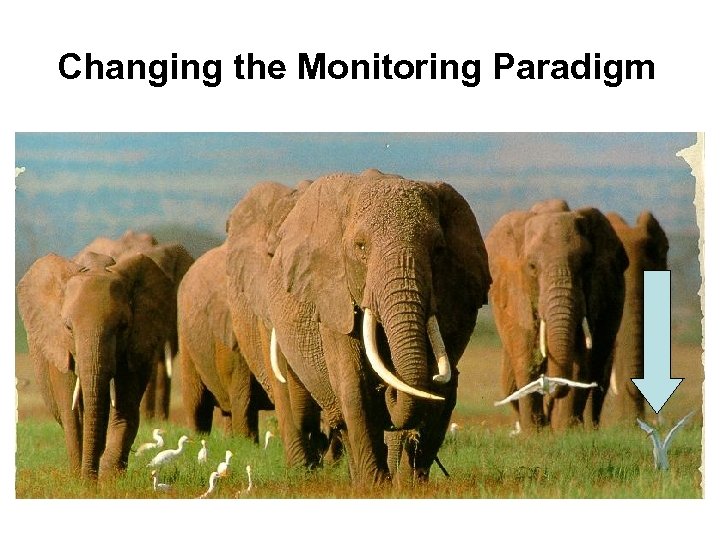 Changing the Monitoring Paradigm